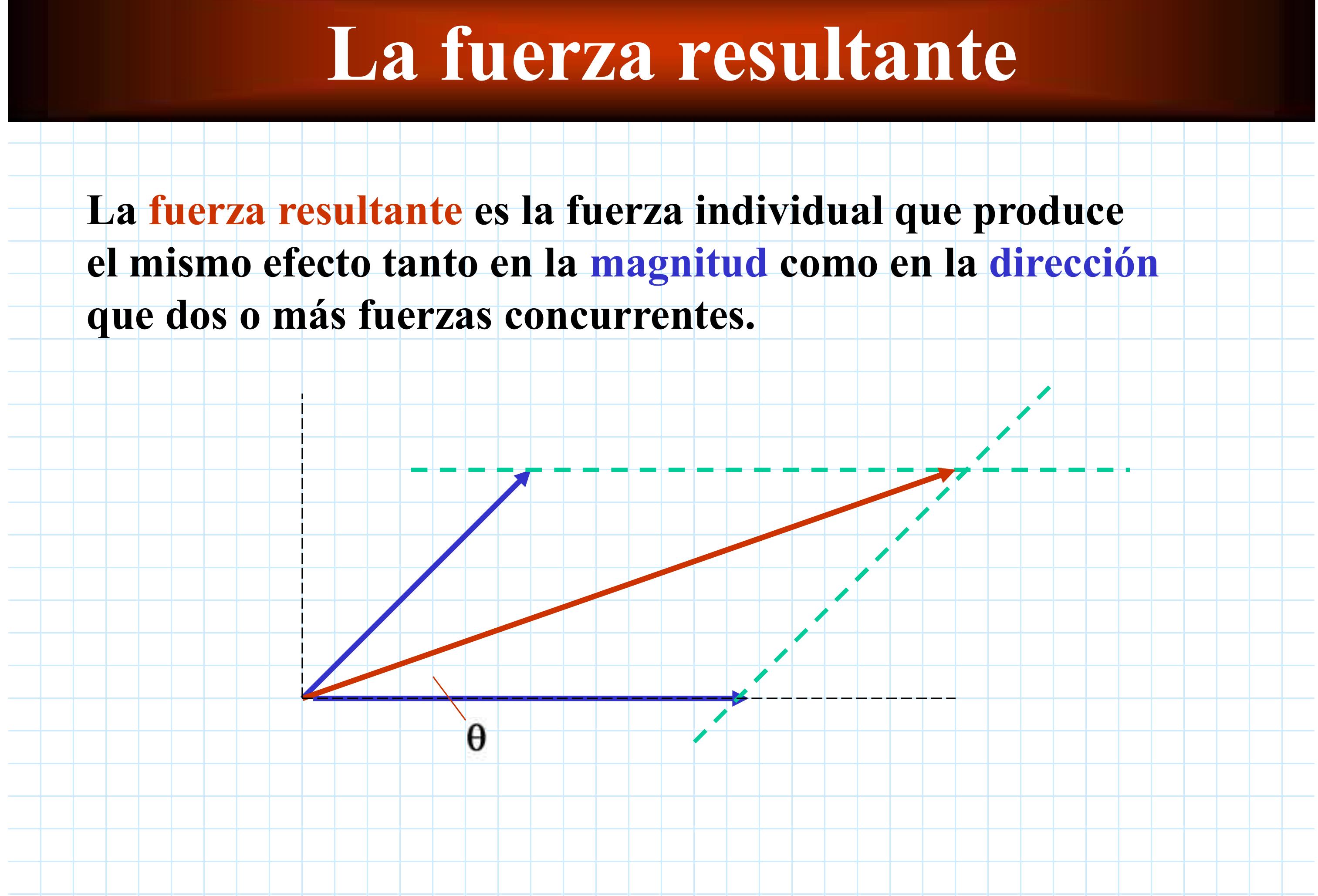 La fuerza resultante

La fuerza resultante es la fuerza individual que produce el mismo efecto tanto en la magnitud como en la dirección que dos o más fuerzas concurrentes.

$\theta$